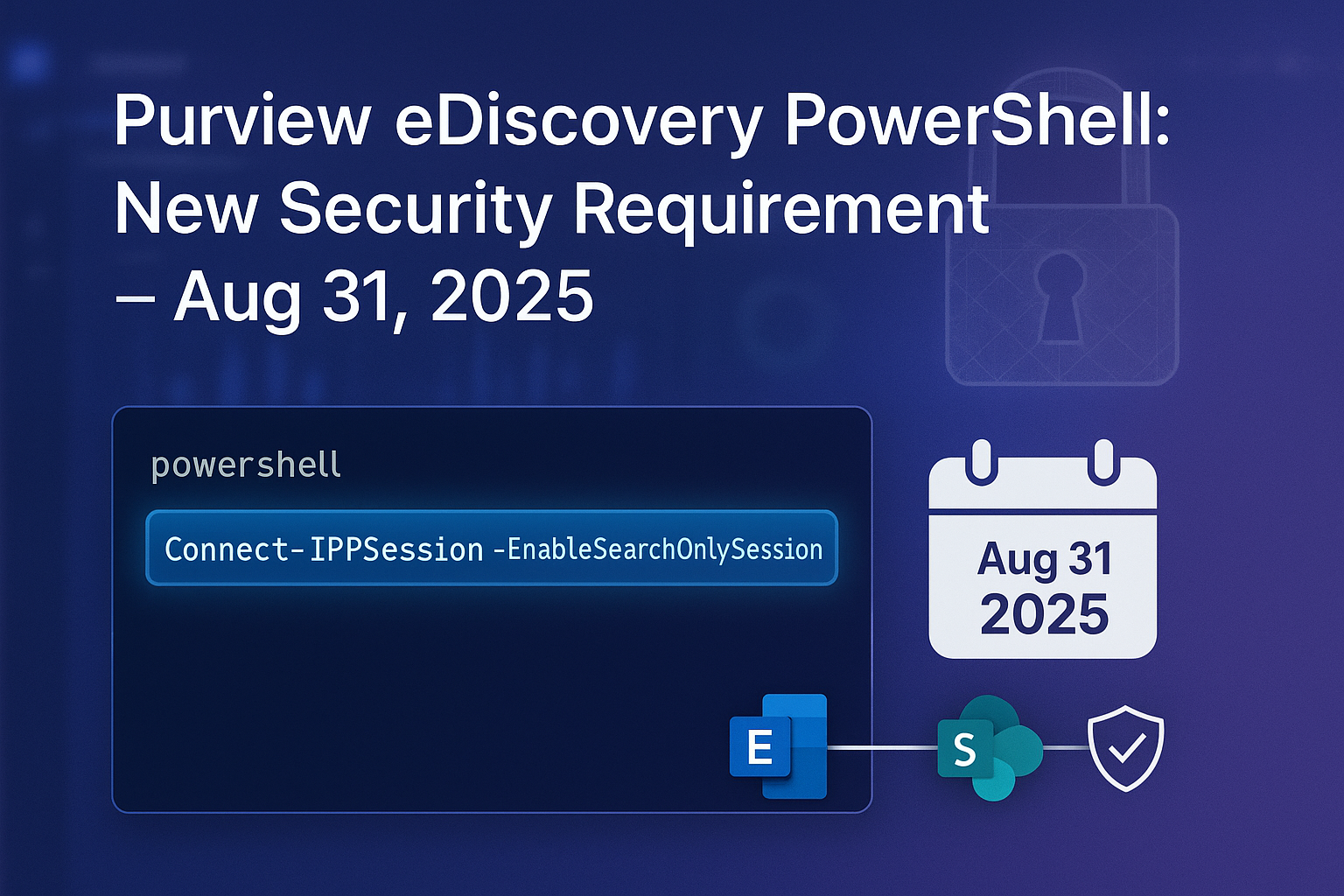 Purview eDiscovery PowerShell: New Security Requirement – Aug 31, 2025

powershell

Connect-IPPSession -EnableSearchOnlySession

Aug 31
2025

E

S